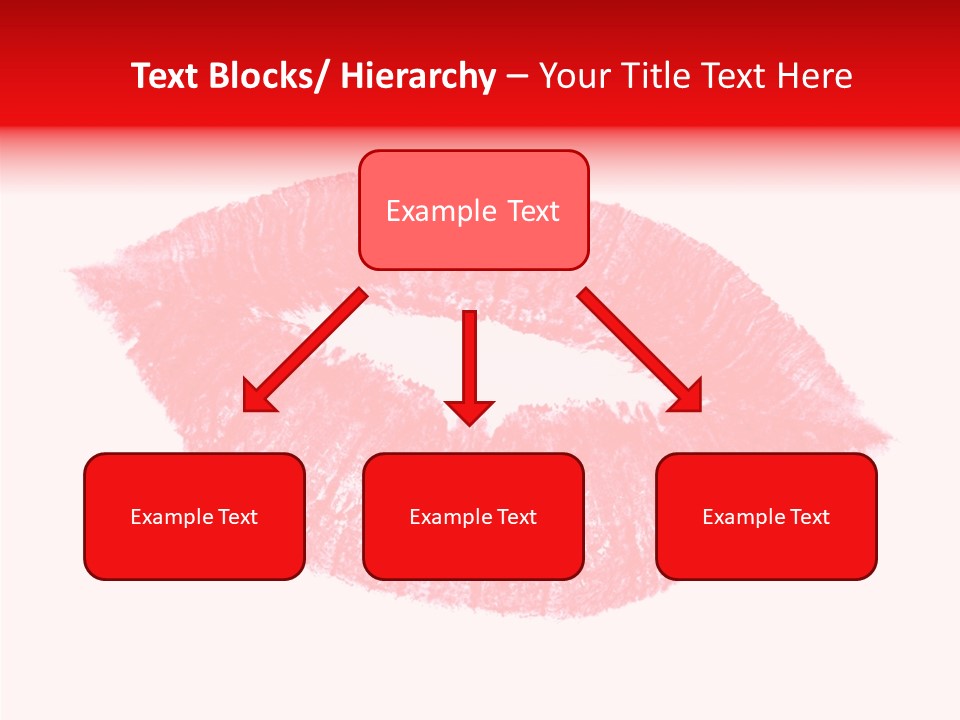 Text Blocks/ Hierarchy – Your Title Text Here

Example Text

Example Text

Example Text

Example Text